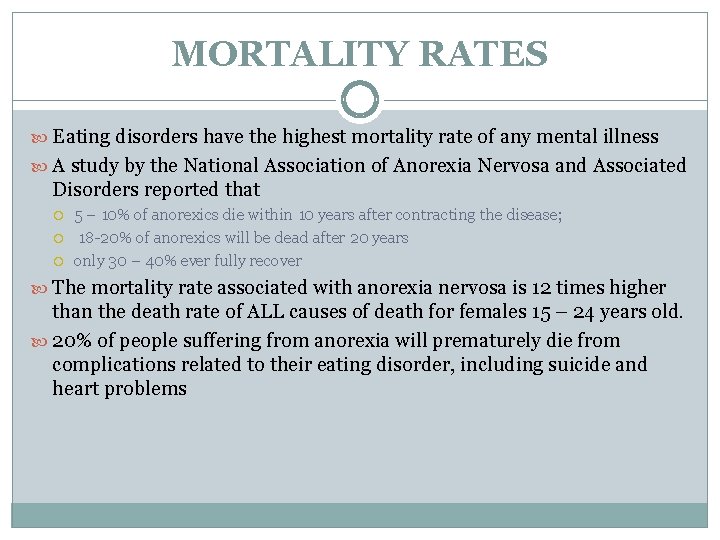 MORTALITY RATES

Eating disorders have the highest mortality rate of any mental illness

A study by the National Association of Anorexia Nervosa and Associated Disorders reported that

5 – 10% of anorexics die within 10 years after contracting the disease;

18-20% of anorexics will be dead after 20 years

only 30 – 40% ever fully recover

The mortality rate associated with anorexia nervosa is 12 times higher than the death rate of ALL causes of death for females 15 – 24 years old.

20% of people suffering from anorexia will prematurely die from complications related to their eating disorder, including suicide and heart problems